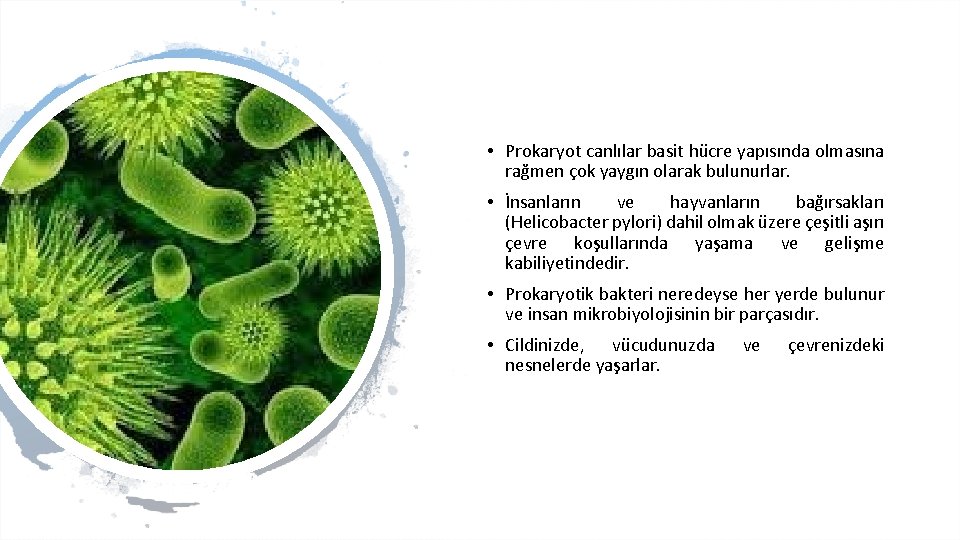 • Prokaryot canlılar basit hücre yapısında olmasına rağmen çok yaygın olarak bulunurlar.

• İnsanların ve hayvanların bağırsakları (Helicobacter pylori) dahil olmak üzere çeşitli aşırı çevre koşullarında yaşama ve gelişme kabiliyetindedir.

• Prokaryotik bakteri neredeyse her yerde bulunur ve insan mikrobiyolojisinin bir parçasıdır.

• Cildinizde, vücudunuzda ve çevrenizdeki nesnelerde yaşarlar.